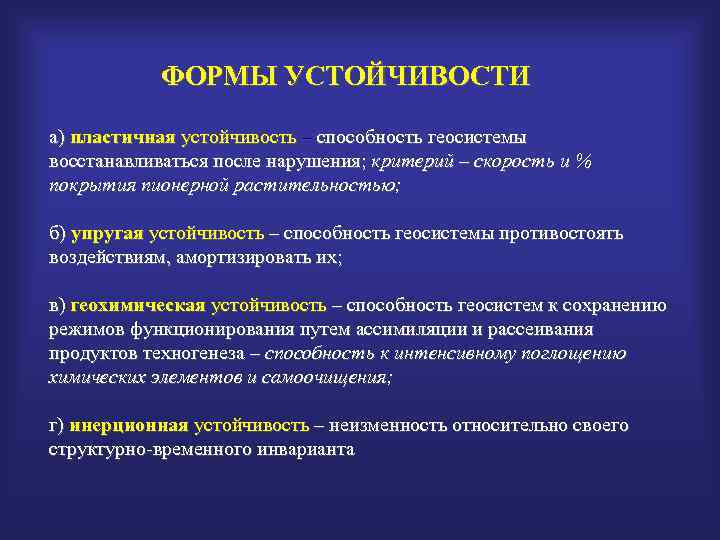 ФОРМЫ УСТОЙЧИВОСТИ

а) пластичная устойчивость – способность геосистемы восстанавливаться после нарушения; критерий – скорость и % покрытия пионерной растительностью;

б) упругая устойчивость – способность геосистемы противостоять воздействиям, амортизировать их;

в) геохимическая устойчивость – способность геосистем к сохранению режимов функционирования путем ассимиляции и рассеивания продуктов техногенеза – способность к интенсивному поглощению химических элементов и самоочищения;

г) инерционная устойчивость – неизменность относительно своего структурно-временного инварианта